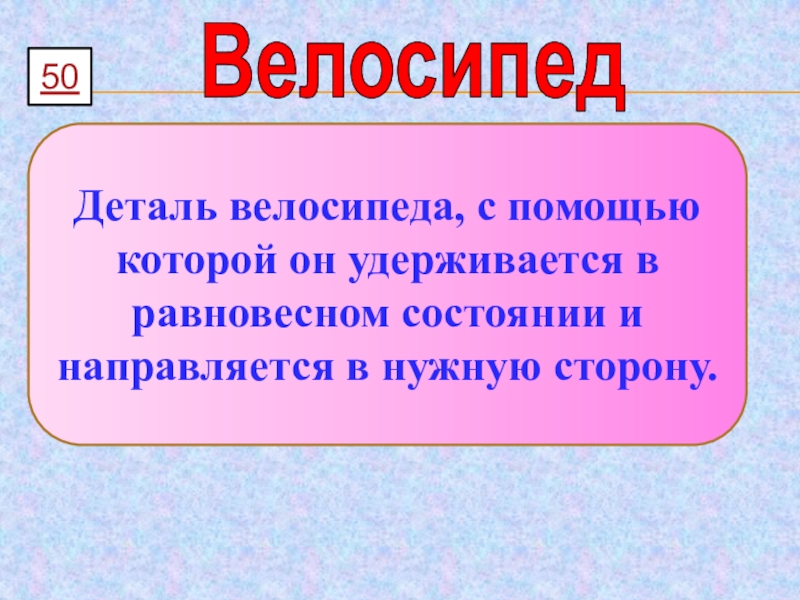 50

Велосипед

Деталь велосипеда, с помощью которой он удерживается в равновесном состоянии и направляется в нужную сторону.